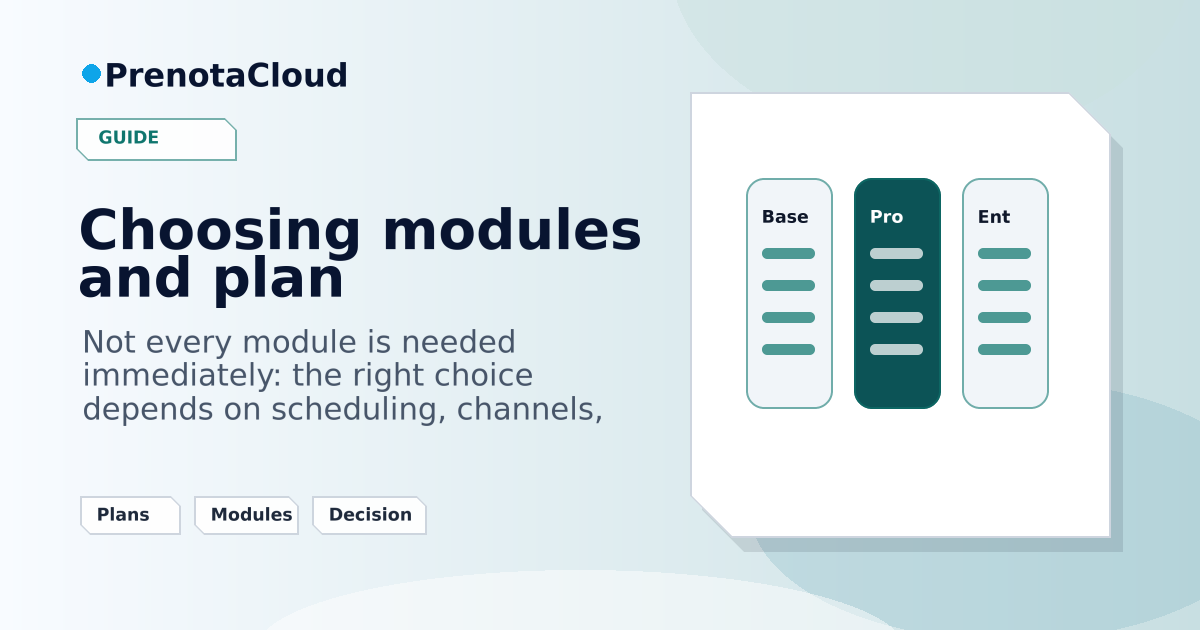 PrenotaCloud

GUIDE

Choosing modules and plan

Not every module is needed immediately: the right choice depends on scheduling, channels,

Plans
Modules
Decision

Base
Pro
Ent